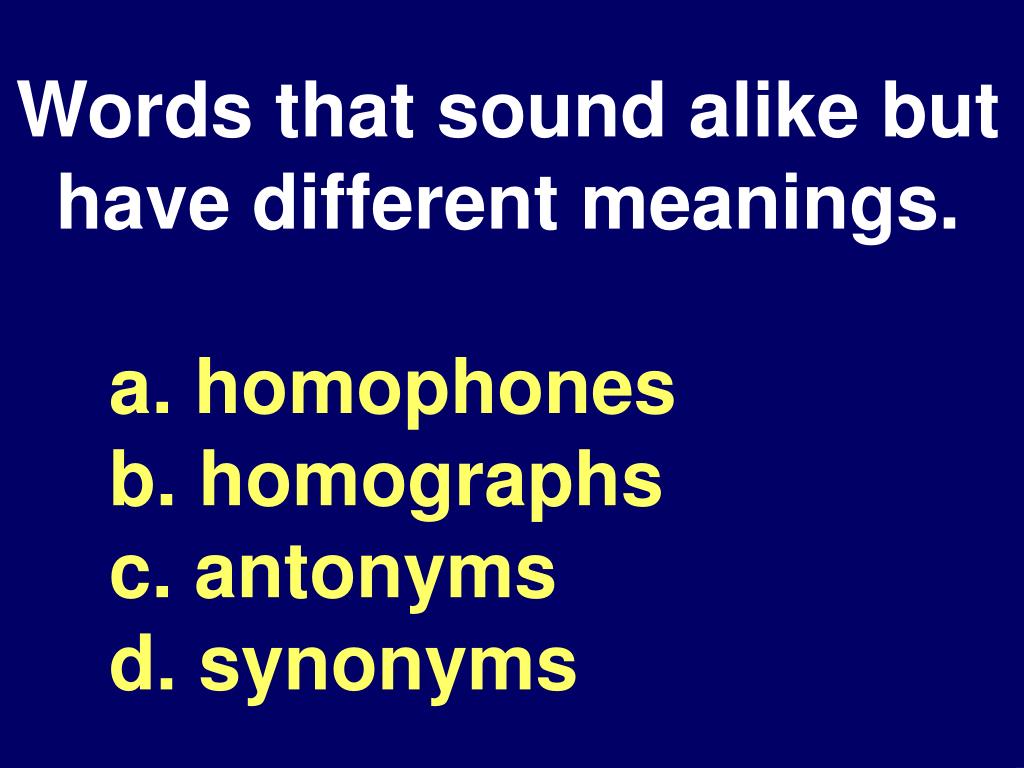 Words that sound alike but have different meanings.

a. homophones
b. homographs
c. antonyms
d. synonyms